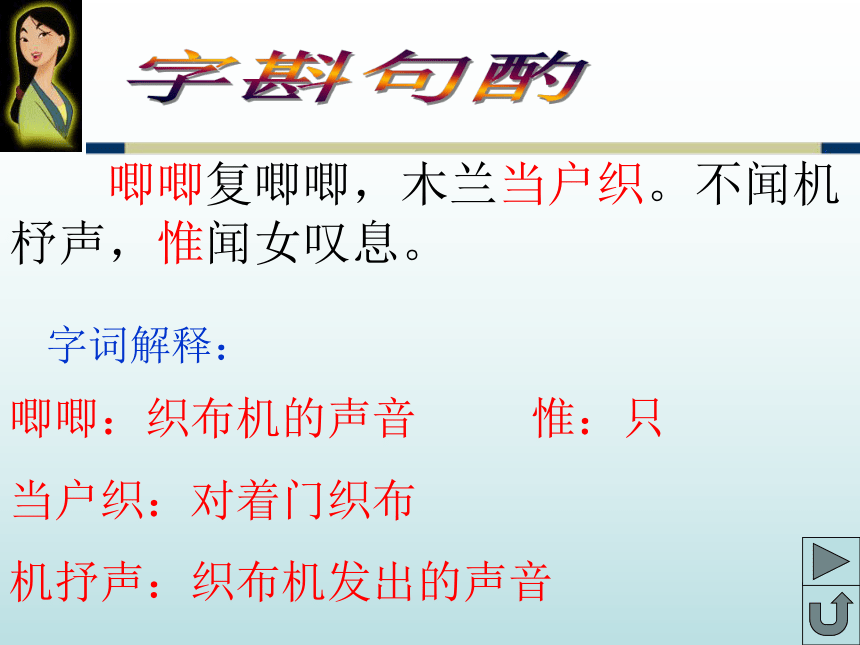 字斟句酌

唧唧复唧唧，木兰当户织。不闻机杼声，惟闻女叹息。

字词解释：

唧唧：织布机的声音　　惟：只

当户织：对着门织布

机抒声：织布机发出的声音